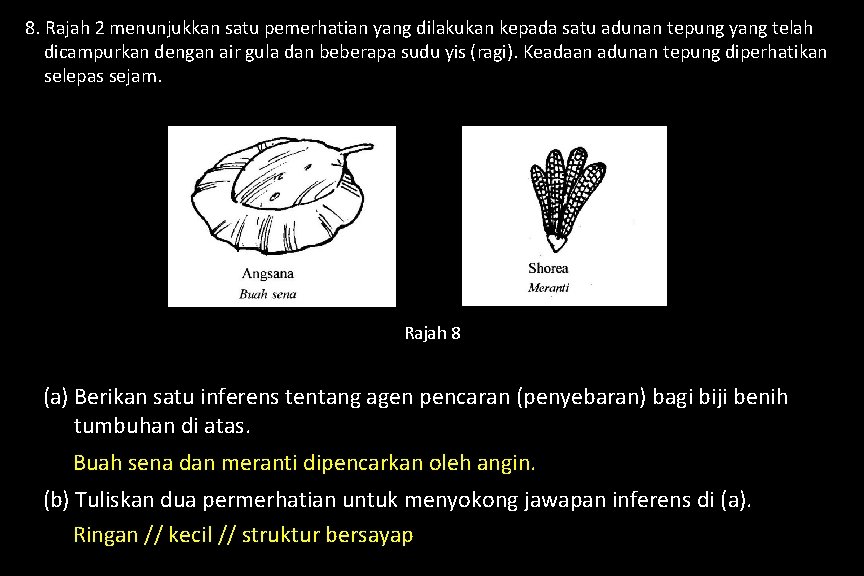 8. Rajah 2 menunjukkan satu pemerhatian yang dilakukan kepada satu adunan tepung yang telah dicampurkan dengan air gula dan beberapa sudu yis (ragi). Keadaan adunan tepung diperhatikan selepas sejam.

Angsana
Buah sena

Shorea
Meranti

Rajah 8

(a) Berikan satu inferens tentang agen pencaran (penyebaran) bagi biji benih tumbuhan di atas.

Buah sena dan meranti dipencarkan oleh angin.

(b) Tuliskan dua permerhatian untuk menyokong jawapan inferens di (a).

Ringan // kecil // struktur bersayap